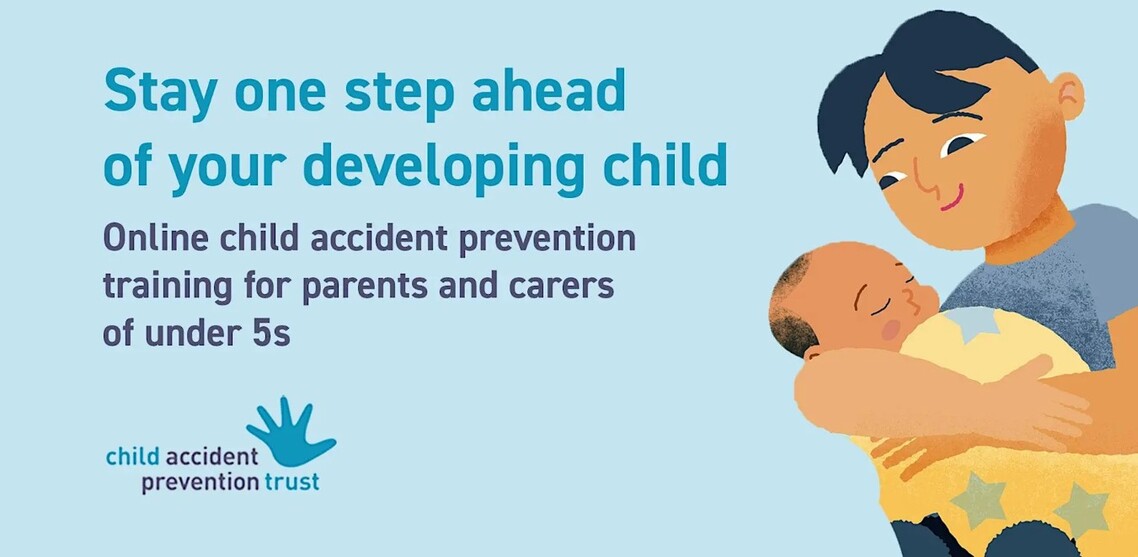 Stay one step ahead of your developing child

Online child accident prevention training for parents and carers of under 5s

child accident prevention trust